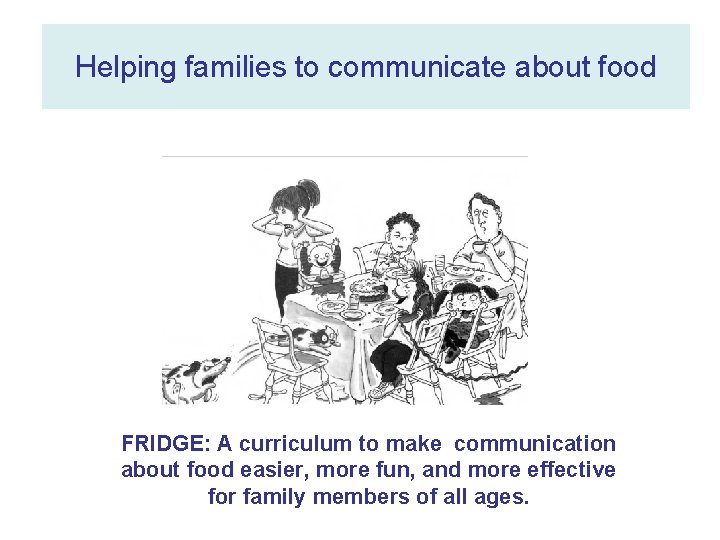 Helping families to communicate about food

FRIDGE: A curriculum to make communication about food easier, more fun, and more effective for family members of all ages.